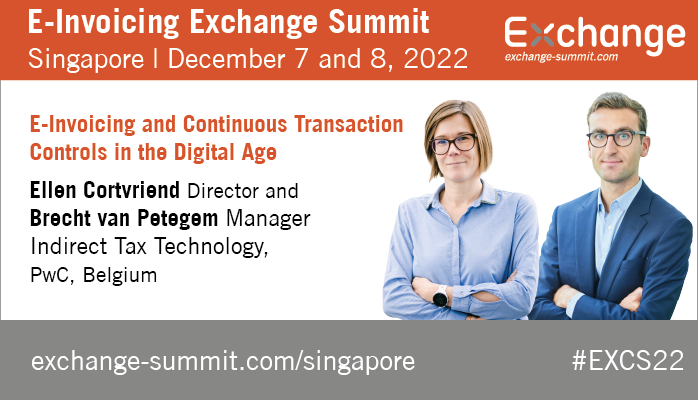 E-Invoicing Exchange Summit
Singapore | December 7 and 8, 2022

Exchange
exchange-summit.com

E-Invoicing and Continuous Transaction Controls in the Digital Age

Ellen Cortvriend Director and
Brecht van Petegem Manager
Indirect Tax Technology,
PwC, Belgium

exchange-summit.com/singapore

#EXCS22